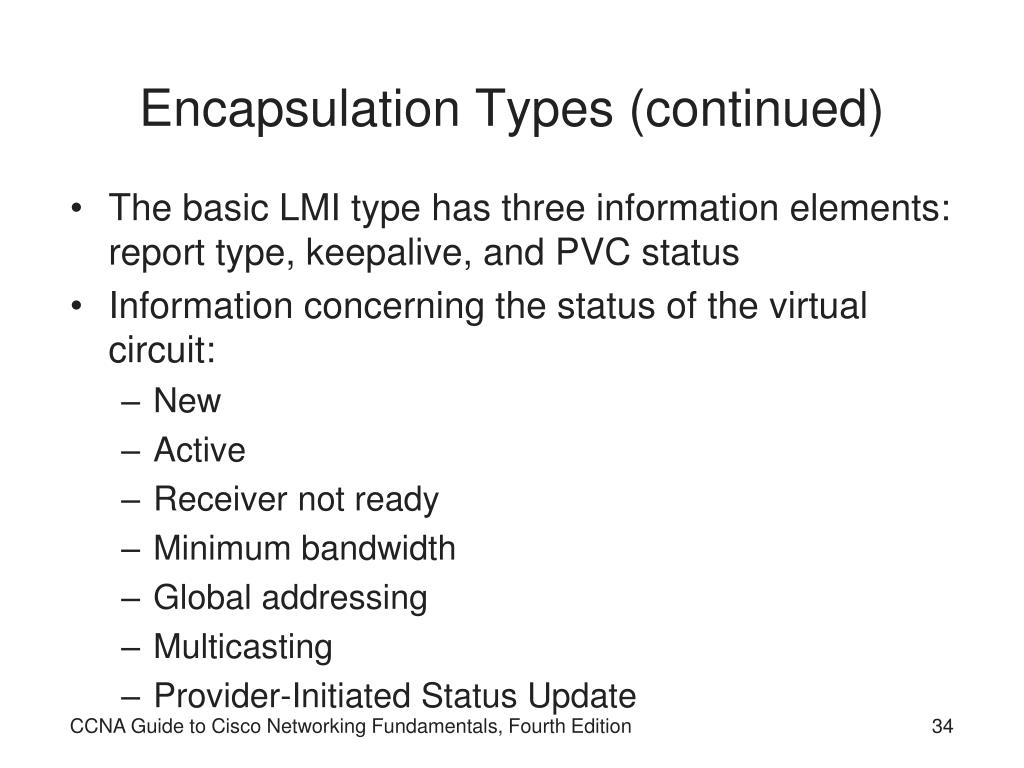 Encapsulation Types (continued)

• The basic LMI type has three information elements: report type, keepalive, and PVC status
• Information concerning the status of the virtual circuit:
– New
– Active
– Receiver not ready
– Minimum bandwidth
– Global addressing
– Multicasting
– Provider-Initiated Status Update

CCNA Guide to Cisco Networking Fundamentals, Fourth Edition

34